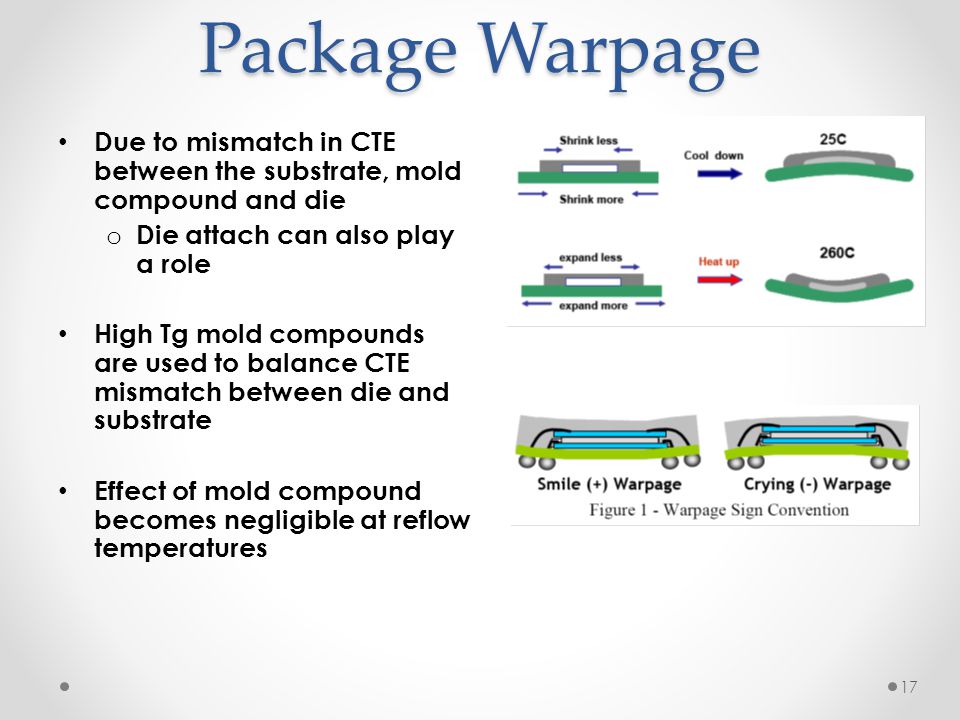 Package Warpage

• Due to mismatch in CTE between the substrate, mold compound and die
  o Die attach can also play a role

• High Tg mold compounds are used to balance CTE mismatch between die and substrate

• Effect of mold compound becomes negligible at reflow temperatures

Shrink less
Shrink more
Cool down
25C

expand less
expand more
Heat up
260C

Smile (+) Warpage
Crying (-) Warpage
Figure 1 - Warpage Sign Convention

17